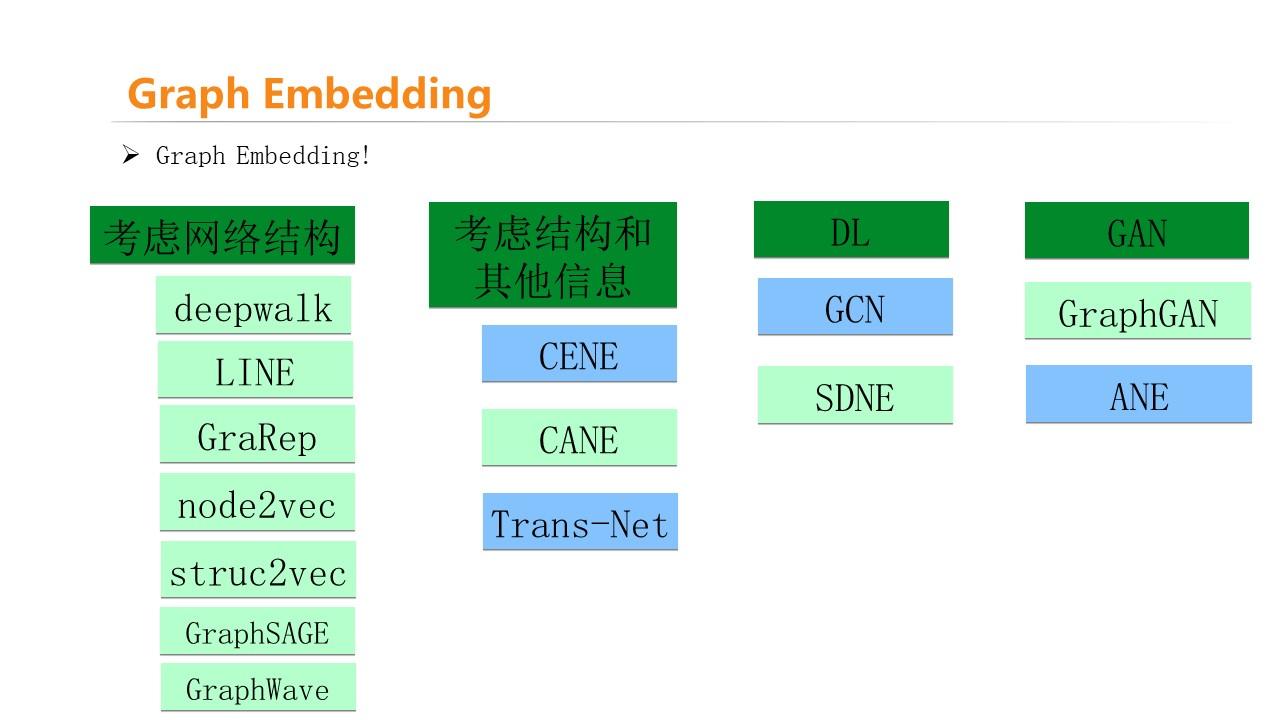 Graph Embedding

➢ Graph Embedding!

考虑网络结构

deepwalk

LINE

GraRep

node2vec

struc2vec

GraphSAGE

GraphWave

考虑结构和其他信息

CENE

CANE

Trans-Net

DL

GCN

SDNE

GAN

GraphGAN

ANE